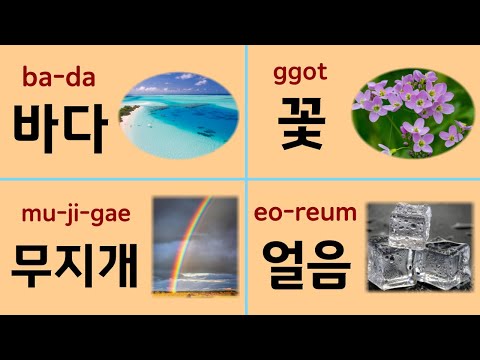 ba-da
바다

ggot
꽃

mu-ji-gae
무지개

eo-reum
얼음